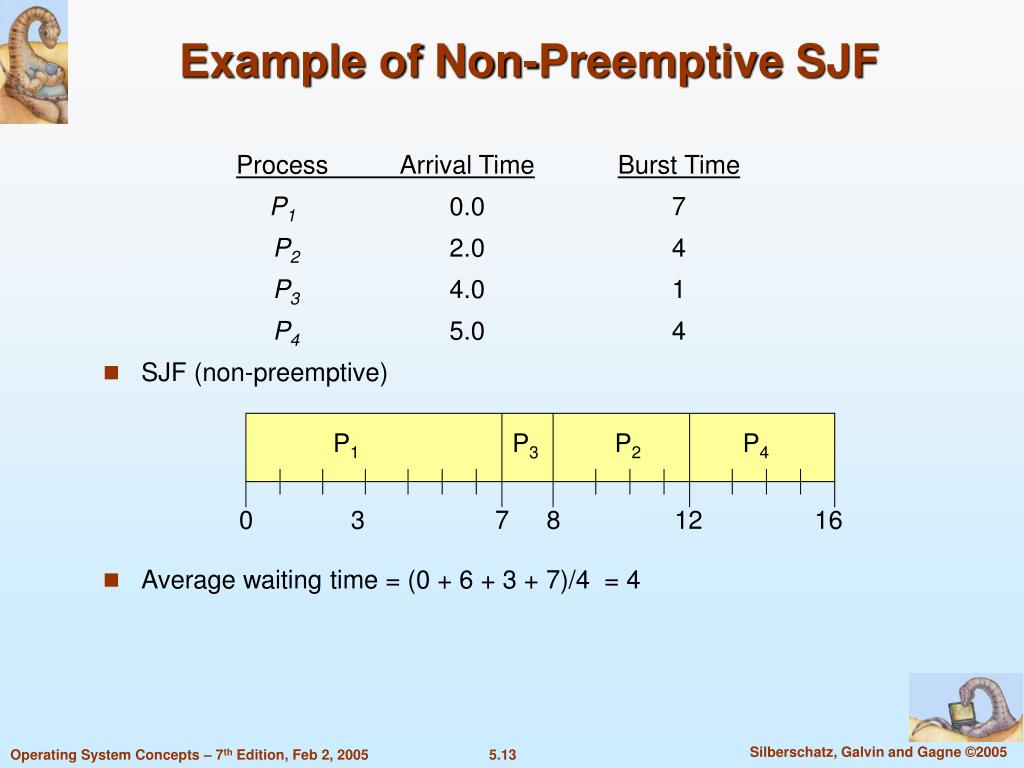 Example of Non-Preemptive SJF

| Process | Arrival Time | Burst Time |
|---|---|---|
| $P_1$ | 0.0 | 7 |
| $P_2$ | 2.0 | 4 |
| $P_3$ | 4.0 | 1 |
| $P_4$ | 5.0 | 4 |

SJF (non-preemptive)

$P_1$ $P_3$ $P_2$ $P_4$

0 3 7 8 12 16

Average waiting time = (0 + 6 + 3 + 7)/4 = 4

Operating System Concepts – 7th Edition, Feb 2, 2005

5.13

Silberschatz, Galvin and Gagne ©2005